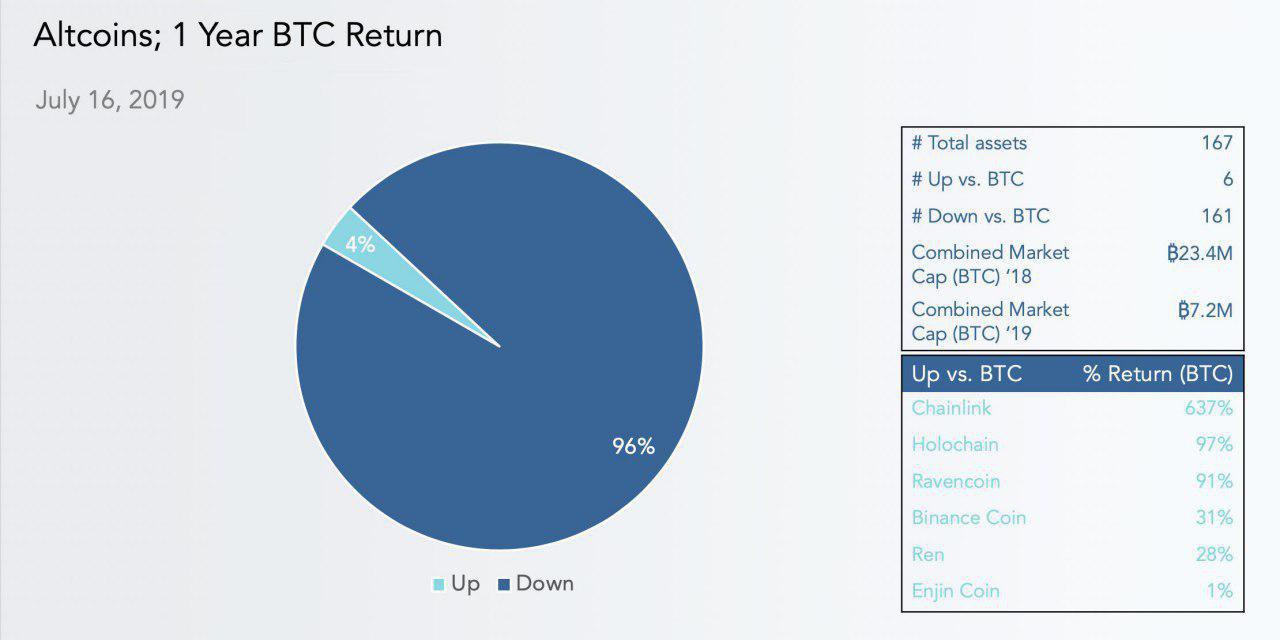 Altcoins; 1 Year BTC Return

July 16, 2019

4%

96%

Up Down

| # Total assets | 167 |
|---|---|
| # Up vs. BTC | 6 |
| # Down vs. BTC | 161 |
| Combined Market Cap (BTC) '18 | ₿23.4M |
| Combined Market Cap (BTC) '19 | ₿7.2M |

| Up vs. BTC | % Return (BTC) |
|---|---|
| Chainlink | 637% |
| Holochain | 97% |
| Ravencoin | 91% |
| Binance Coin | 31% |
| Ren | 28% |
| Enjin Coin | 1% |